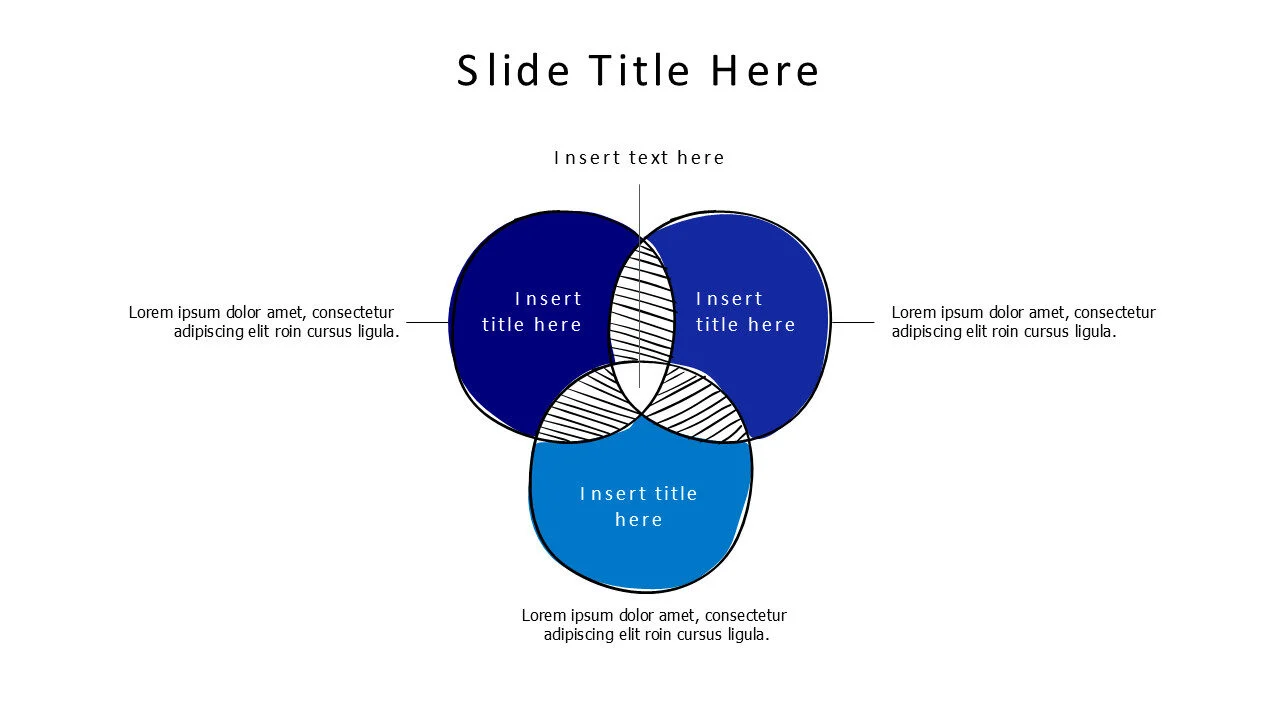 Slide Title Here

Insert text here

Lorem ipsum dolor amet, consectetur adipiscing elit roin cursus ligula.

Insert title here

Insert title here

Lorem ipsum dolor amet, consectetur adipiscing elit roin cursus ligula.

Insert title here

Lorem ipsum dolor amet, consectetur adipiscing elit roin cursus ligula.